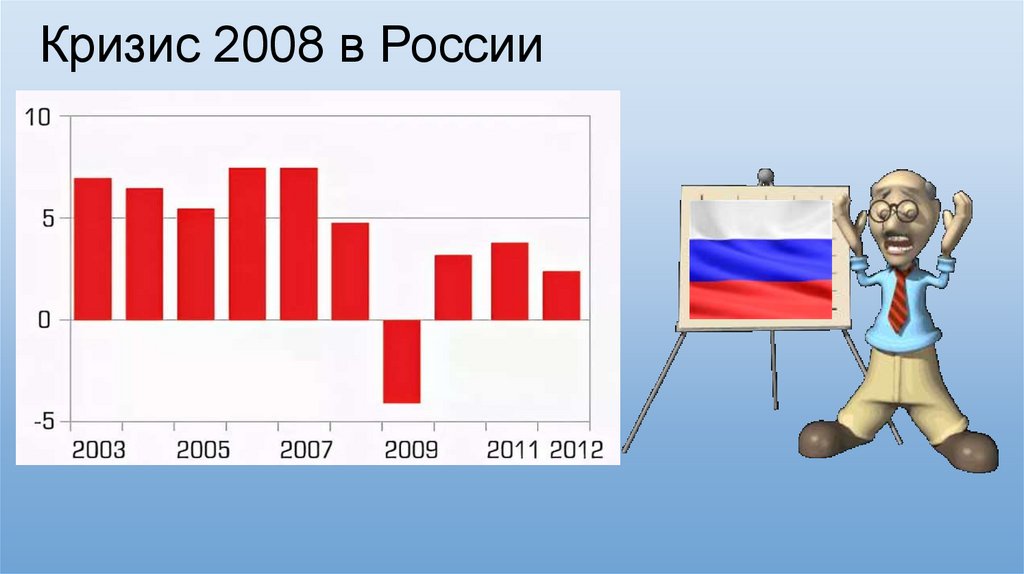 Кризис 2008 в России

10
5
0
-5
2003
2005
2007
2009
2011
2012